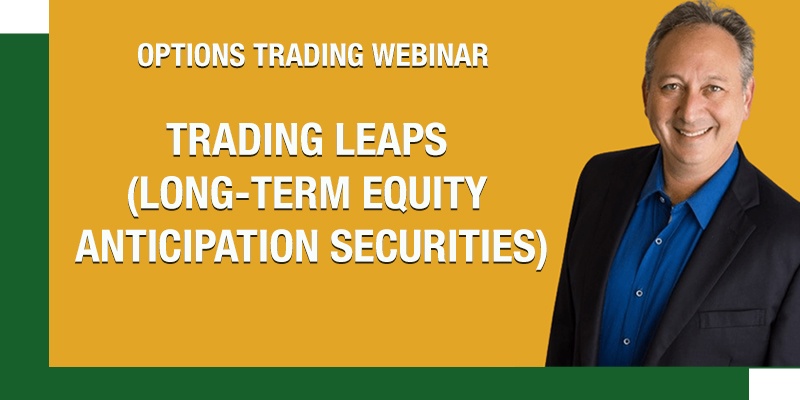 OPTIONS TRADING WEBINAR

TRADING LEAPS (LONG-TERM EQUITY ANTICIPATION SECURITIES)